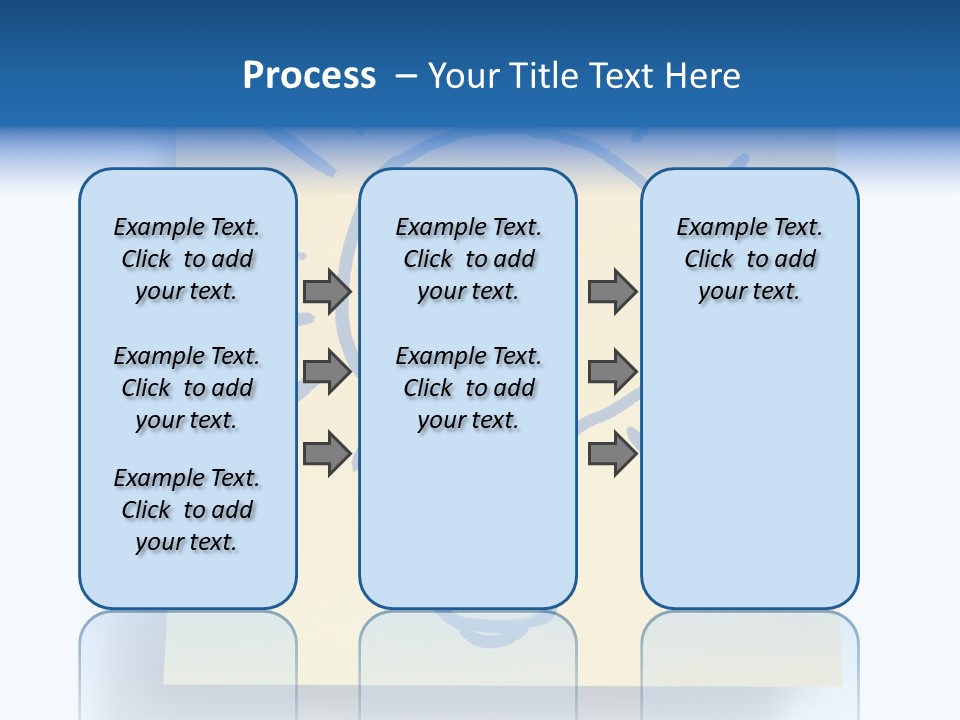 Process – Your Title Text Here

Example Text. Click to add your text.

Example Text. Click to add your text.

Example Text. Click to add your text.

Example Text. Click to add your text.

Example Text. Click to add your text.

Example Text. Click to add your text.